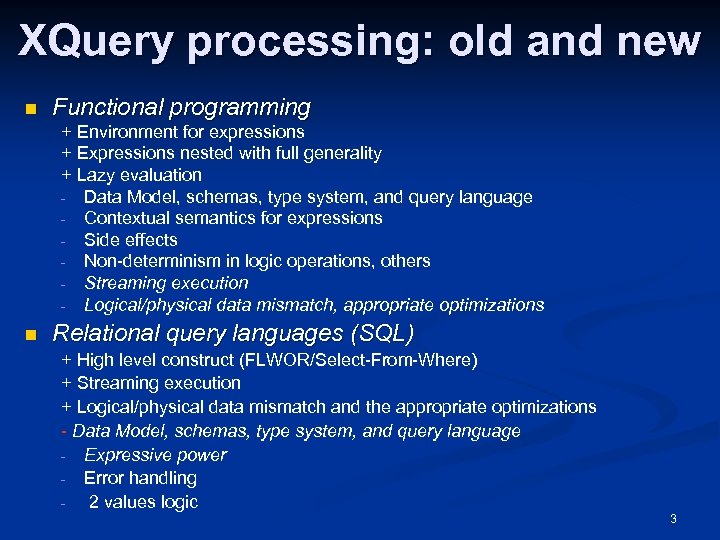 XQuery processing: old and new

Functional programming

+ Environment for expressions
+ Expressions nested with full generality
+ Lazy evaluation
- Data Model, schemas, type system, and query language
- Contextual semantics for expressions
- Side effects
- Non-determinism in logic operations, others
- Streaming execution
- Logical/physical data mismatch, appropriate optimizations

Relational query languages (SQL)

+ High level construct (FLWOR/Select-From-Where)
+ Streaming execution
+ Logical/physical data mismatch and the appropriate optimizations
- Data Model, schemas, type system, and query language
- Expressive power
- Error handling
- 2 values logic

3